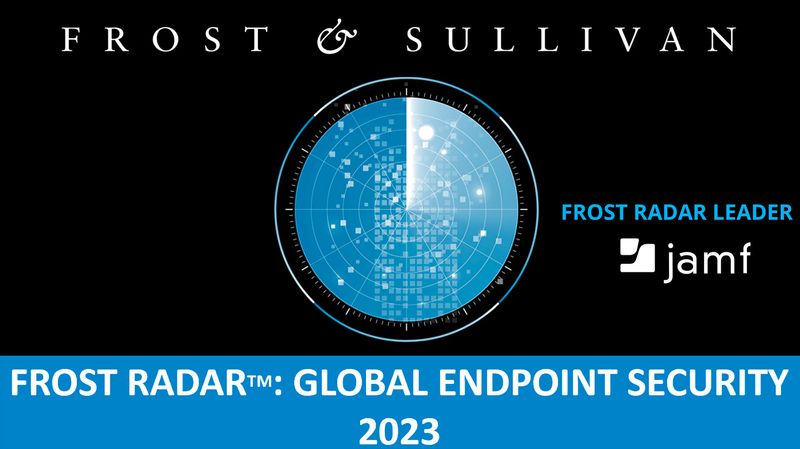 FROST & SULLIVAN

FROST RADAR LEADER

jamf

FROST RADAR™: GLOBAL ENDPOINT SECURITY 2023